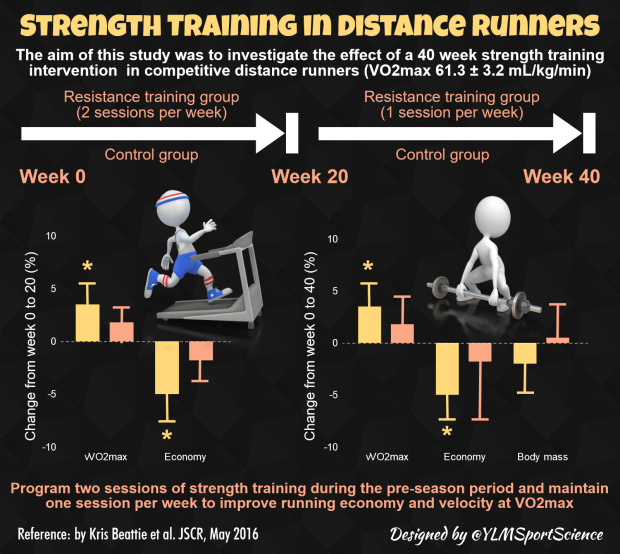 STRENGTH TRAINING IN DISTANCE RUNNERS

The aim of this study was to investigate the effect of a 40 week strength training intervention in competitive distance runners (VO2max 61.3 ± 3.2 mL/kg/min)

Resistance training group (2 sessions per week)

Control group

Resistance training group (1 session per week)

Control group

Week 0

Week 20

Week 40

Change from week 0 to 20 (%)

10
5
0
-5
-10

*

*

vVO2max

Economy

Change from week 0 to 40 (%)

10
5
0
-5
-10

*

*

vVO2max

Economy

Body mass

Program two sessions of strength training during the pre-season period and maintain one session per week to improve running economy and velocity at VO2max

Reference: by Kris Beattie et al. JSCR, May 2016

Designed by @YLMSportScience